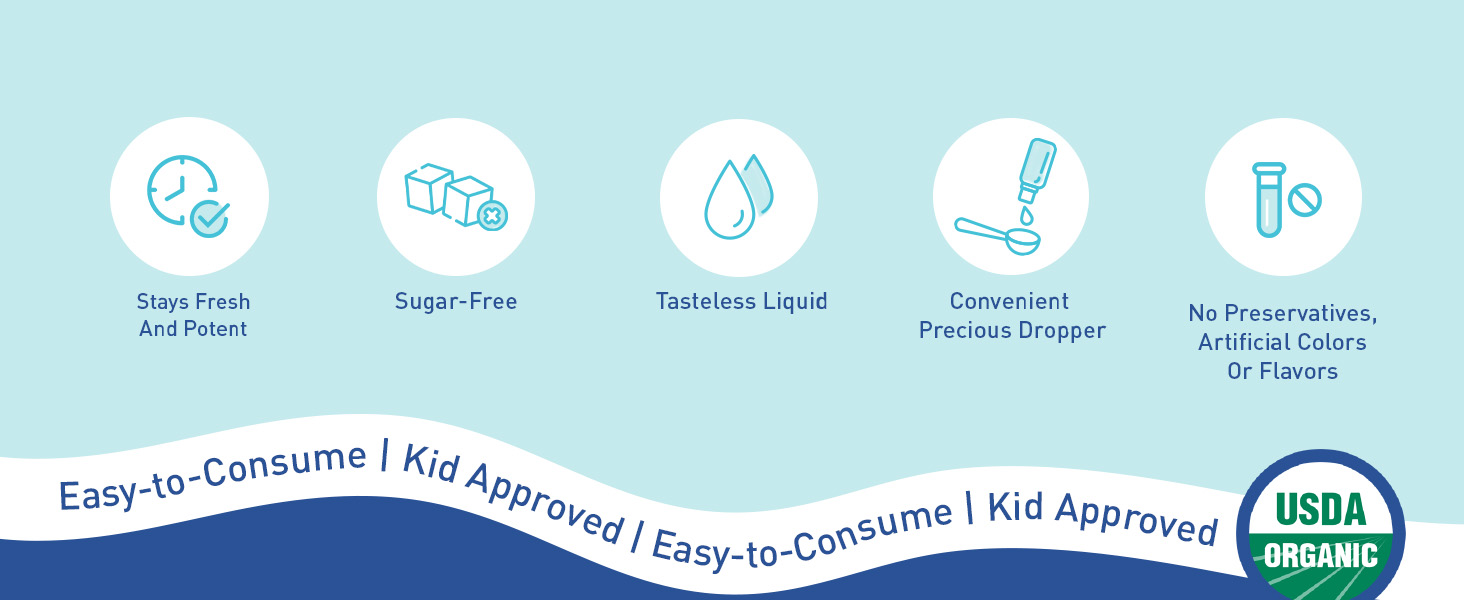 Stays Fresh And Potent

Sugar-Free

Tasteless Liquid

Convenient Precious Dropper

No Preservatives, Artificial Colors Or Flavors

Easy-to-Consume | Kid Approved | Easy-to-Consume | Kid Approved

USDA ORGANIC